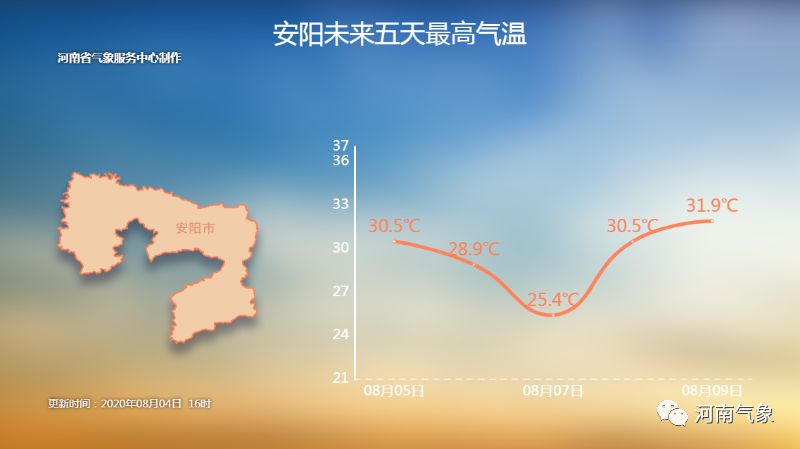 安阳未来五天最高气温

河南省气象服务中心制作

安阳市

37
36
33
30
27
24
21

30.5℃
28.9℃
25.4℃
30.5℃
31.9℃

08月05日
08月07日
08月09日

更新时间：2020年08月04日 16时

河南气象